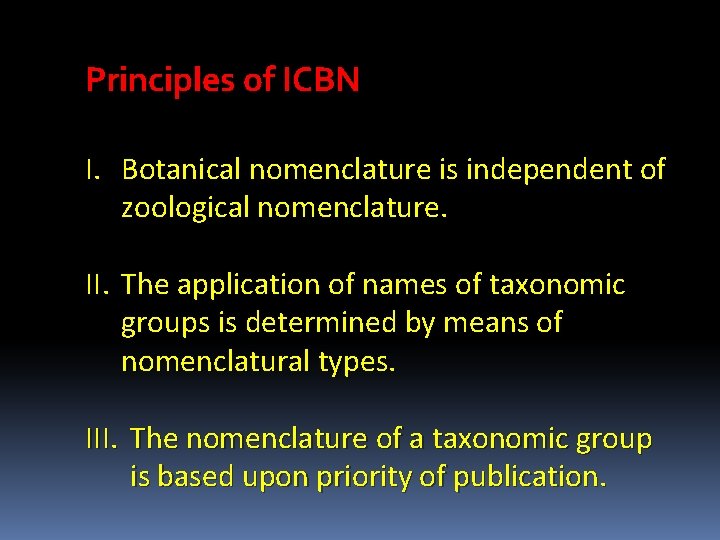 Principles of ICBN

I. Botanical nomenclature is independent of zoological nomenclature.

II. The application of names of taxonomic groups is determined by means of nomenclatural types.

III. The nomenclature of a taxonomic group is based upon priority of publication.